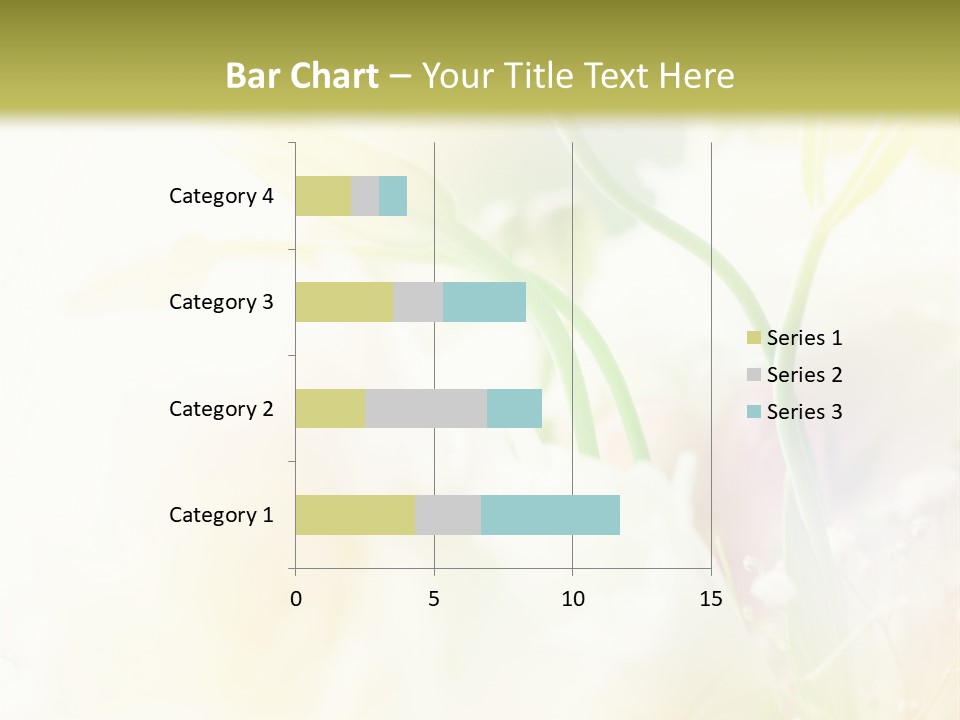 Bar Chart – Your Title Text Here

Category 4
Category 3
Category 2
Category 1

0 5 10 15

Series 1
Series 2
Series 3